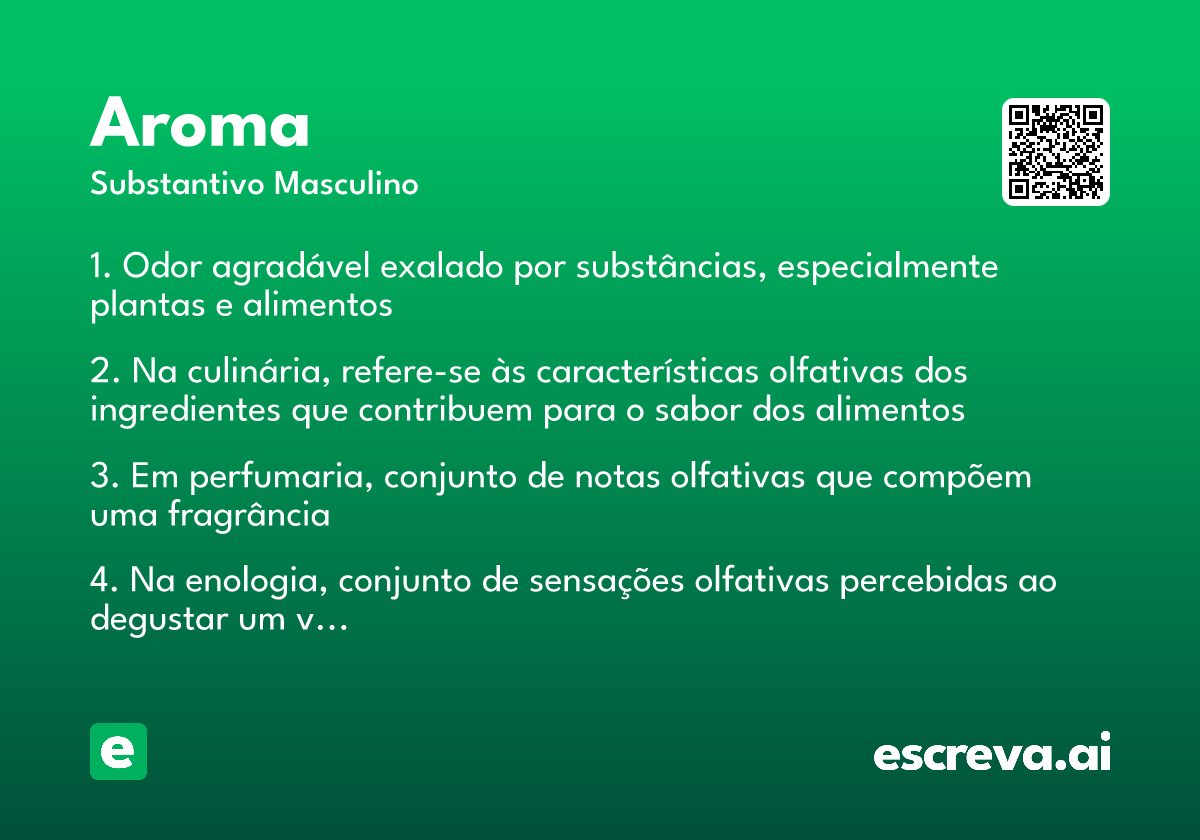 Aroma

Substantivo Masculino

1. Odor agradável exalado por substâncias, especialmente plantas e alimentos

2. Na culinária, refere-se às características olfativas dos ingredientes que contribuem para o sabor dos alimentos

3. Em perfumaria, conjunto de notas olfativas que compõem uma fragrância

4. Na enologia, conjunto de sensações olfativas percebidas ao degustar um v…

e

escreva.ai